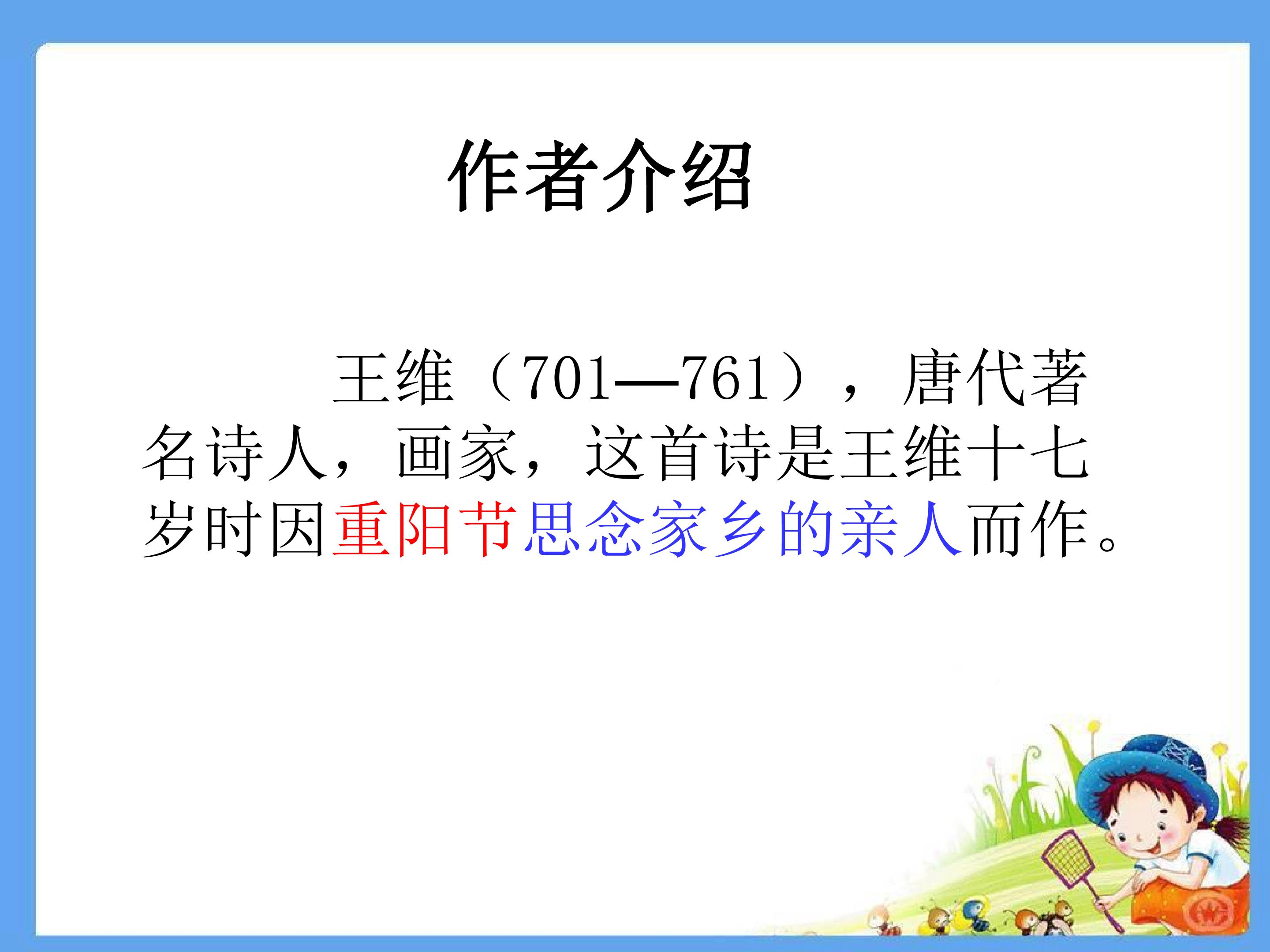 作者介绍

王维（701—761），唐代著名诗人，画家，这首诗是王维十七岁时因重阳节思念家乡的亲人而作。